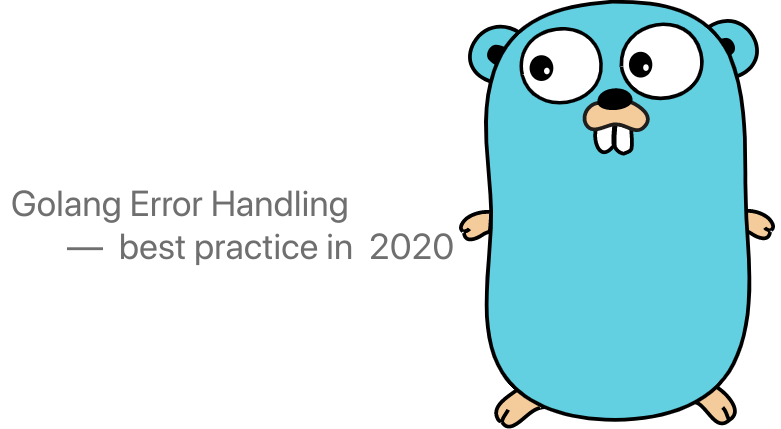 Golang Error Handling
— best practice in 2020